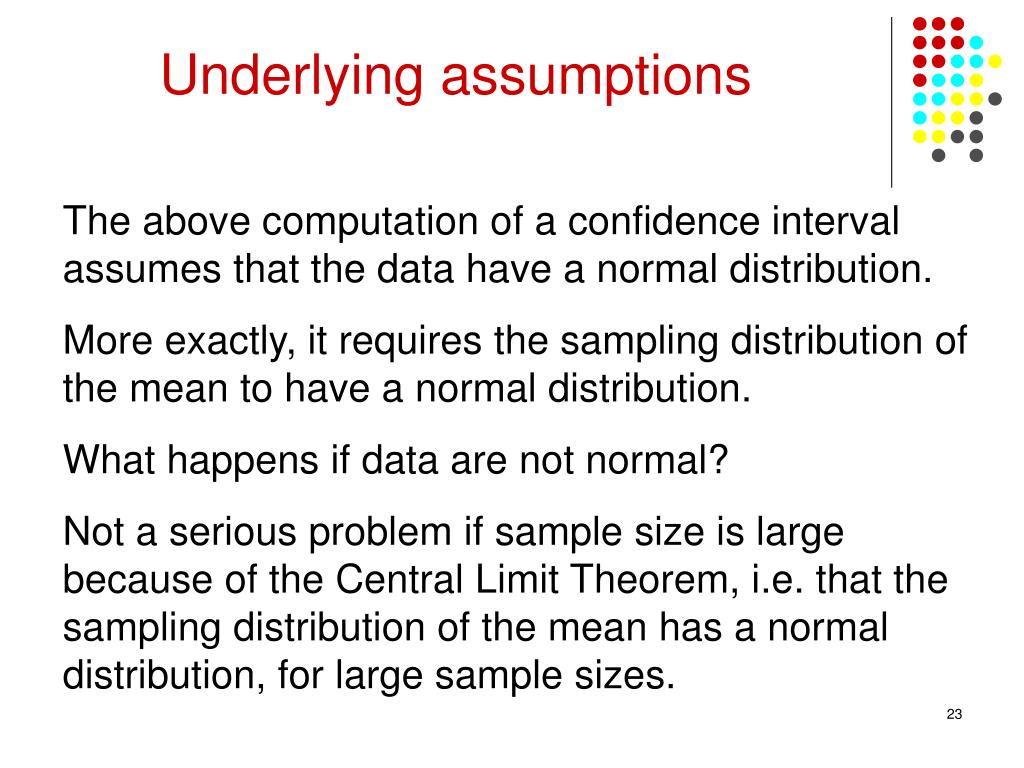 Underlying assumptions

The above computation of a confidence interval assumes that the data have a normal distribution.

More exactly, it requires the sampling distribution of the mean to have a normal distribution.

What happens if data are not normal?

Not a serious problem if sample size is large because of the Central Limit Theorem, i.e. that the sampling distribution of the mean has a normal distribution, for large sample sizes.

23